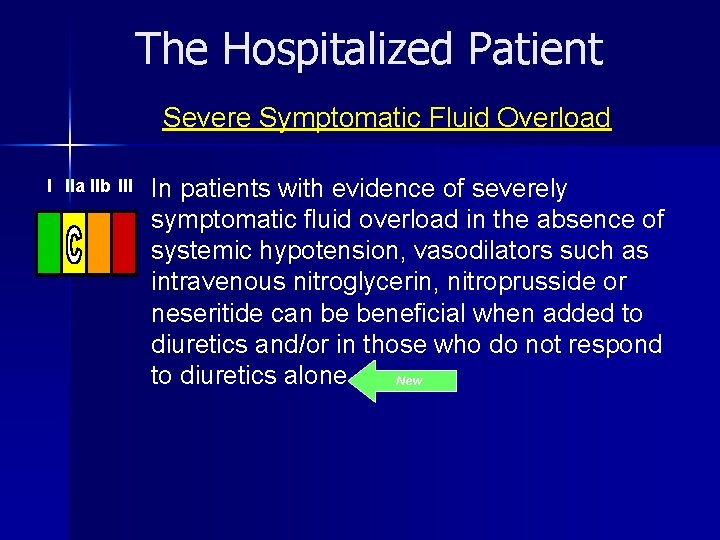 The Hospitalized Patient

Severe Symptomatic Fluid Overload

I IIa IIb III

C

In patients with evidence of severely symptomatic fluid overload in the absence of systemic hypotension, vasodilators such as intravenous nitroglycerin, nitroprusside or neseritide can be beneficial when added to diuretics and/or in those who do not respond to diuretics alone.

New